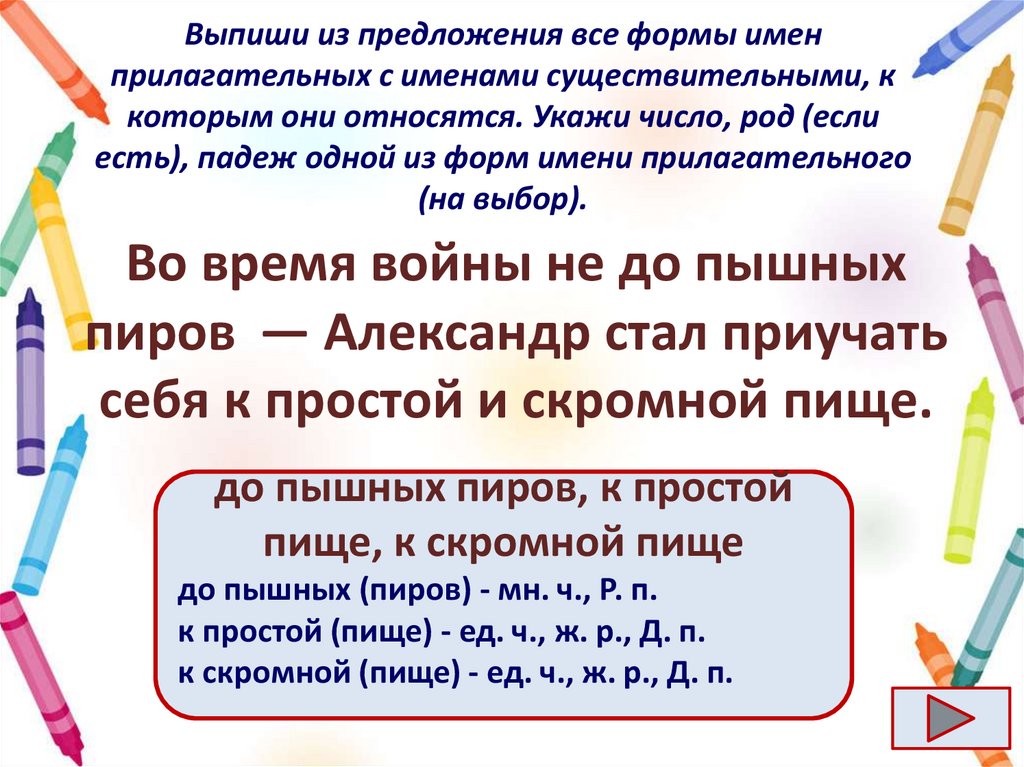 Выпиши из предложения все формы имен прилагательных с именами существительными, к которым они относятся. Укажи число, род (если есть), падеж одной из форм имени прилагательного (на выбор).

Во время войны не до пышных пиров — Александр стал приучать себя к простой и скромной пище.

до пышных пиров, к простой пище, к скромной пище
до пышных (пиров) - мн. ч., Р. п.
к простой (пище) - ед. ч., ж. р., Д. п.
к скромной (пище) - ед. ч., ж. р., Д. п.